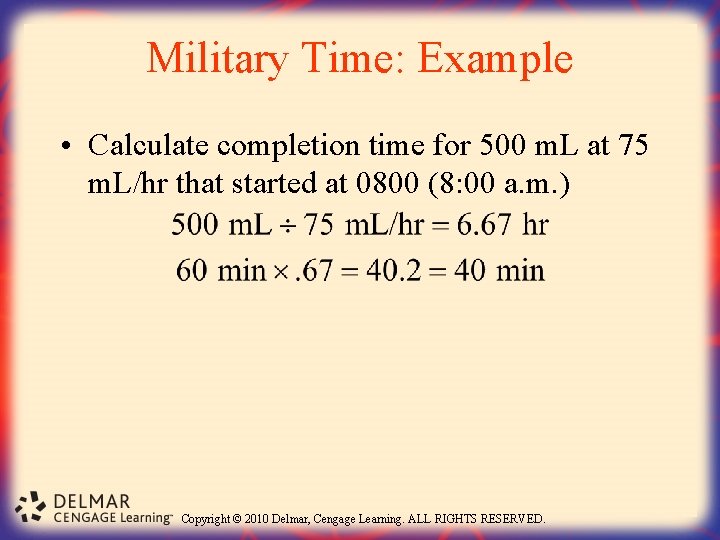 Military Time: Example

• Calculate completion time for 500 mL at 75 mL/hr that started at 0800 (8:00 a.m.)

$500 \text{ mL} \div 75 \text{ mL/hr} = 6.67 \text{ hr}$

$60 \text{ min} \times .67 = 40.2 = 40 \text{ min}$

DELMAR
CENGAGE Learning™ Copyright © 2010 Delmar, Cengage Learning. ALL RIGHTS RESERVED.